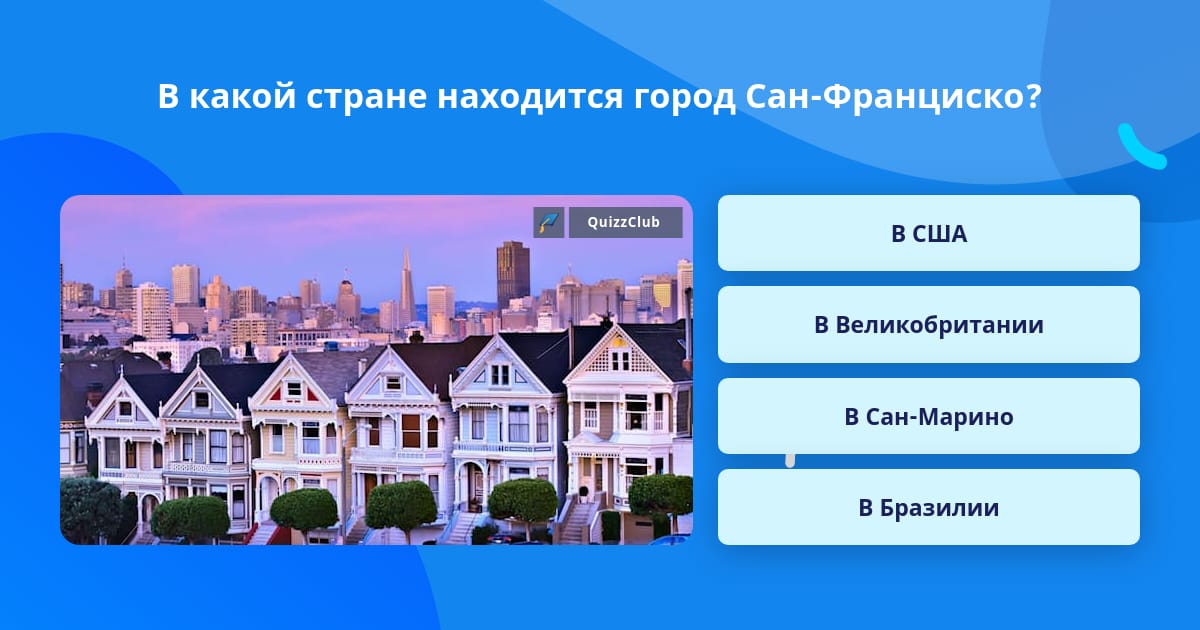 В какой стране находится город Сан-Франциско?

QuizzClub

В США

В Великобритании

В Сан-Марино

В Бразилии